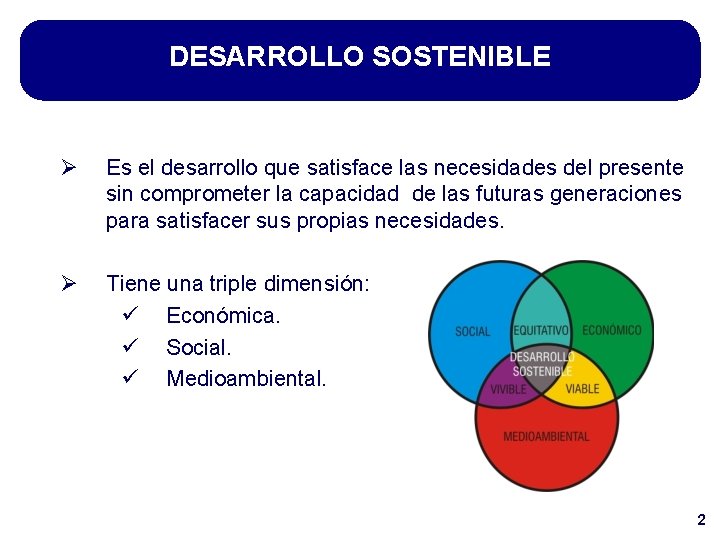 DESARROLLO SOSTENIBLE

➢ Es el desarrollo que satisface las necesidades del presente sin comprometer la capacidad de las futuras generaciones para satisfacer sus propias necesidades.

➢ Tiene una triple dimensión:
✓ Económica.
✓ Social.
✓ Medioambiental.

SOCIAL
EQUITATIVO
ECONÓMICO
DESARROLLO SOSTENIBLE
VIVIBLE
VIABLE
MEDIOAMBIENTAL

2